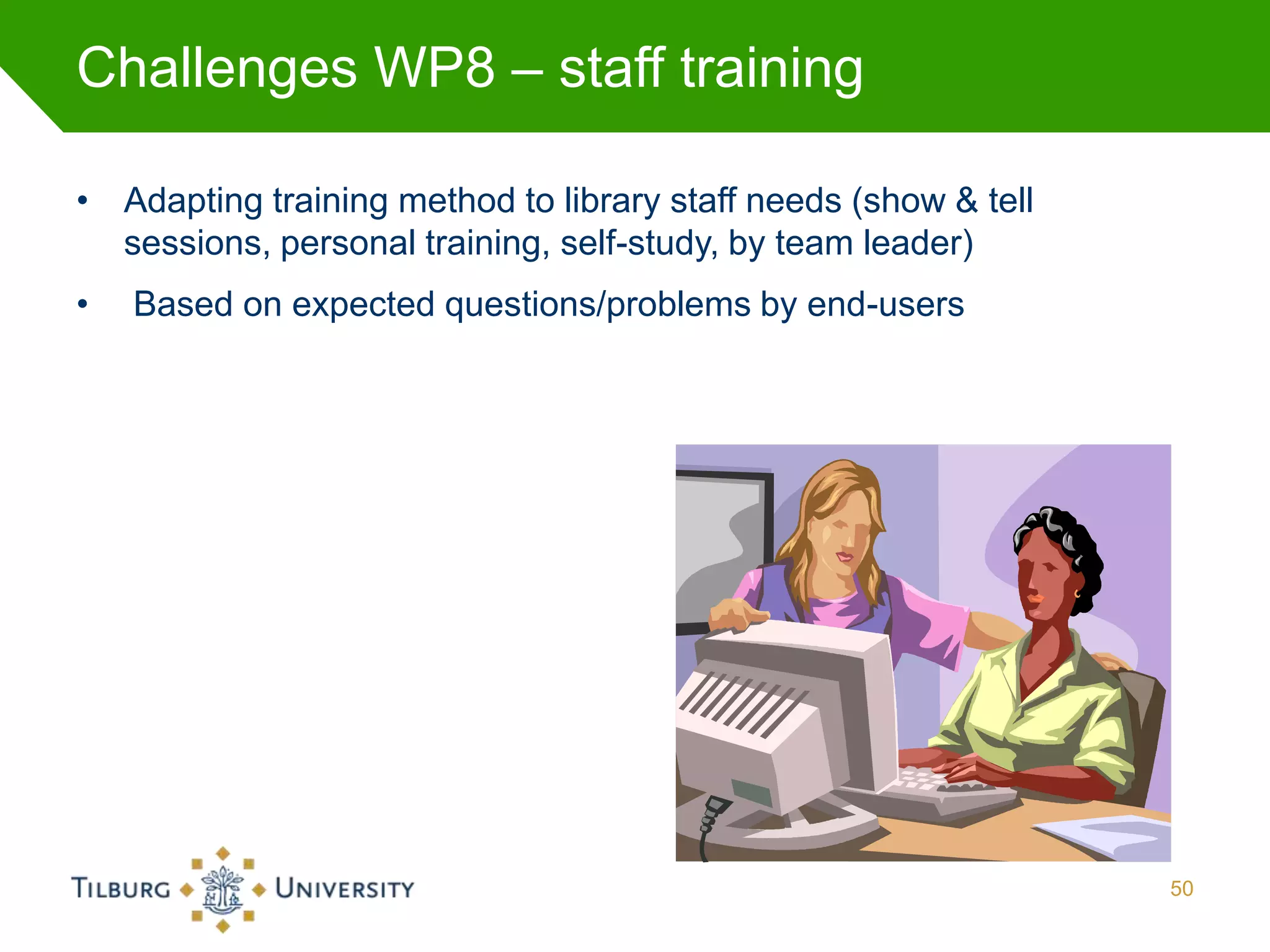 Challenges WP8 – staff training

• Adapting training method to library staff needs (show & tell sessions, personal training, self-study, by team leader)

• Based on expected questions/problems by end-users

TILBURG UNIVERSITY

50